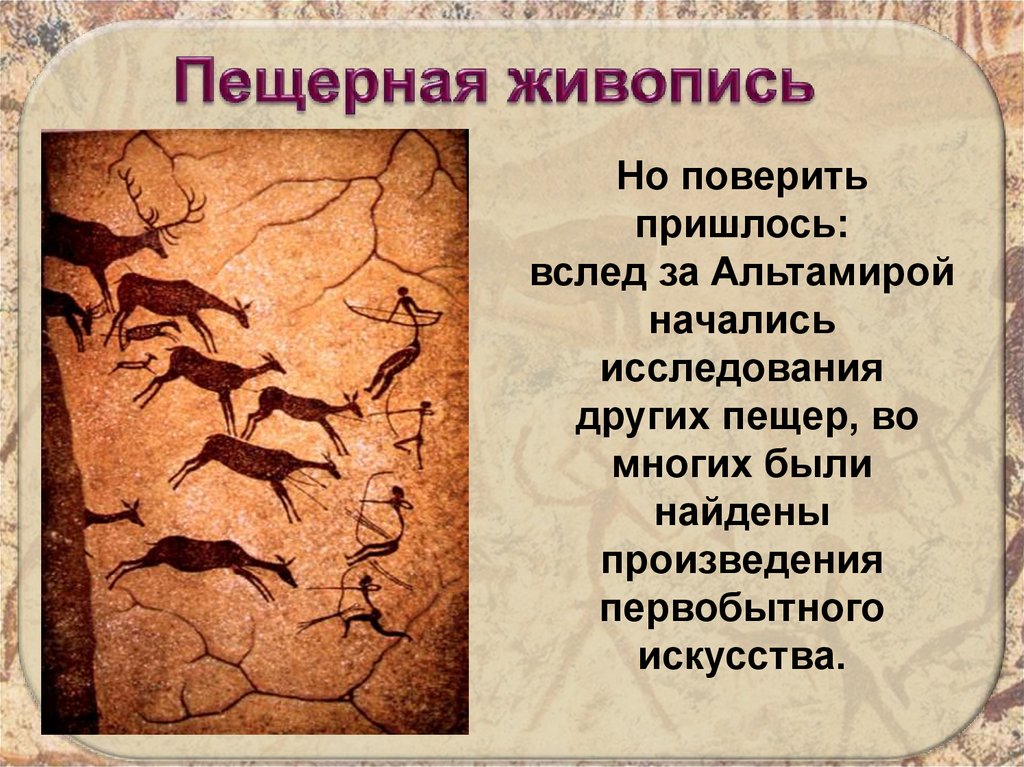 Пещерная живопись

Но поверить пришлось: вслед за Альтамирой начались исследования других пещер, во многих были найдены произведения первобытного искусства.